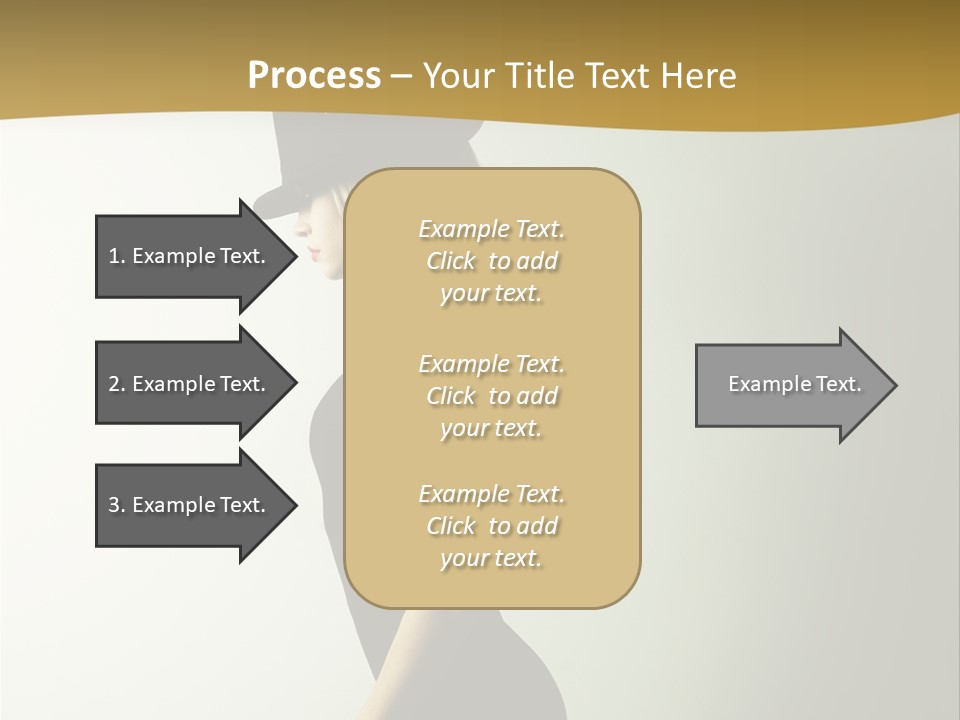 Process – Your Title Text Here

1. Example Text.

2. Example Text.

3. Example Text.

Example Text. Click to add your text.

Example Text. Click to add your text.

Example Text. Click to add your text.

Example Text.